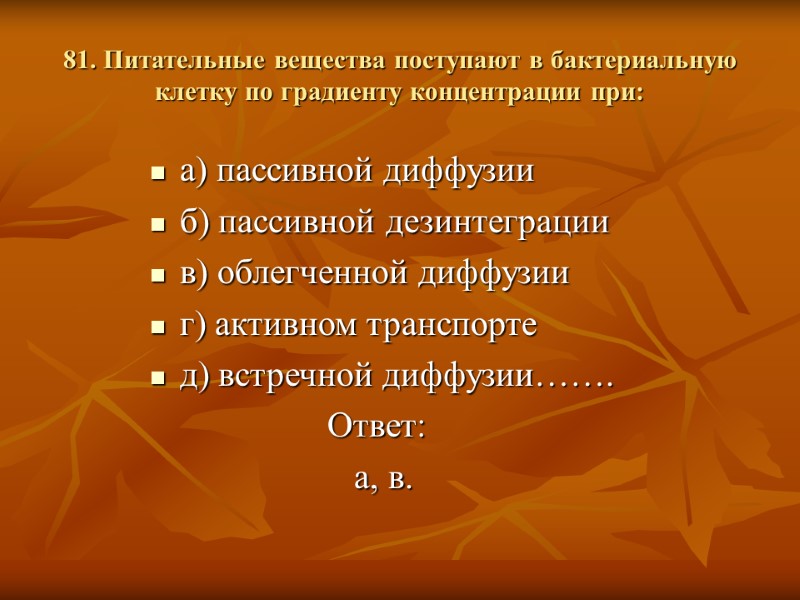 81. Питательные вещества поступают в бактериальную клетку по градиенту концентрации при:

а) пассивной диффузии
б) пассивной дезинтеграции
в) облегченной диффузии
г) активном транспорте
д) встречной диффузии…….

Ответ:
а, в.